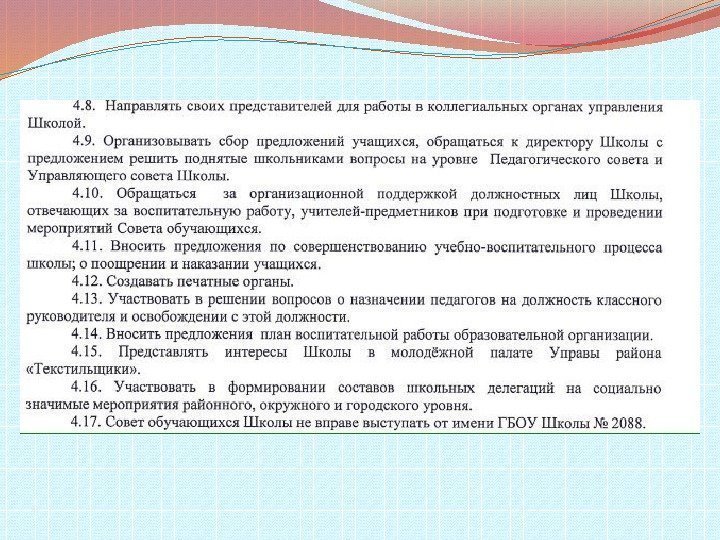 4.8. Направлять своих представителей для работы в коллегиальных органах управления Школой.

4.9. Организовывать сбор предложений учащихся, обращаться к директору Школы с предложением решить поднятые школьниками вопросы на уровне Педагогического совета и Управляющего совета Школы.

4.10. Обращаться за организационной поддержкой должностных лиц Школы, отвечающих за воспитательную работу, учителей-предметников при подготовке и проведении мероприятий Совета обучающихся.

4.11. Вносить предложения по совершенствованию учебно-воспитательного процесса школы; о поощрении и наказании учащихся.

4.12. Создавать печатные органы.

4.13. Участвовать в решении вопросов о назначении педагогов на должность классного руководителя и освобождении с этой должности.

4.14. Вносить предложения план воспитательной работы образовательной организации.

4.15. Представлять интересы Школы в молодёжной палате Управы района «Текстильщики».

4.16. Участвовать в формировании составов школьных делегаций на социально значимые мероприятия районного, окружного и городского уровня.

4.17. Совет обучающихся Школы не вправе выступать от имени ГБОУ Школы № 2088.